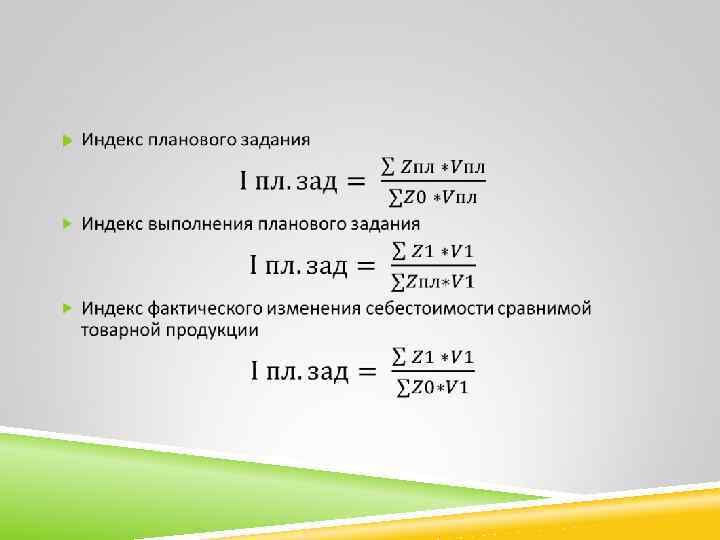 Индекс планового задания

$\text{I пл. зад} = \frac{\sum Z\text{пл} * V\text{пл}}{\sum Z0 * V\text{пл}}$

Индекс выполнения планового задания

$\text{I пл. зад} = \frac{\sum Z1 * V1}{\sum Z\text{пл} * V1}$

Индекс фактического изменения себестоимости сравнимой товарной продукции

$\text{I пл. зад} = \frac{\sum Z1 * V1}{\sum Z0 * V1}$